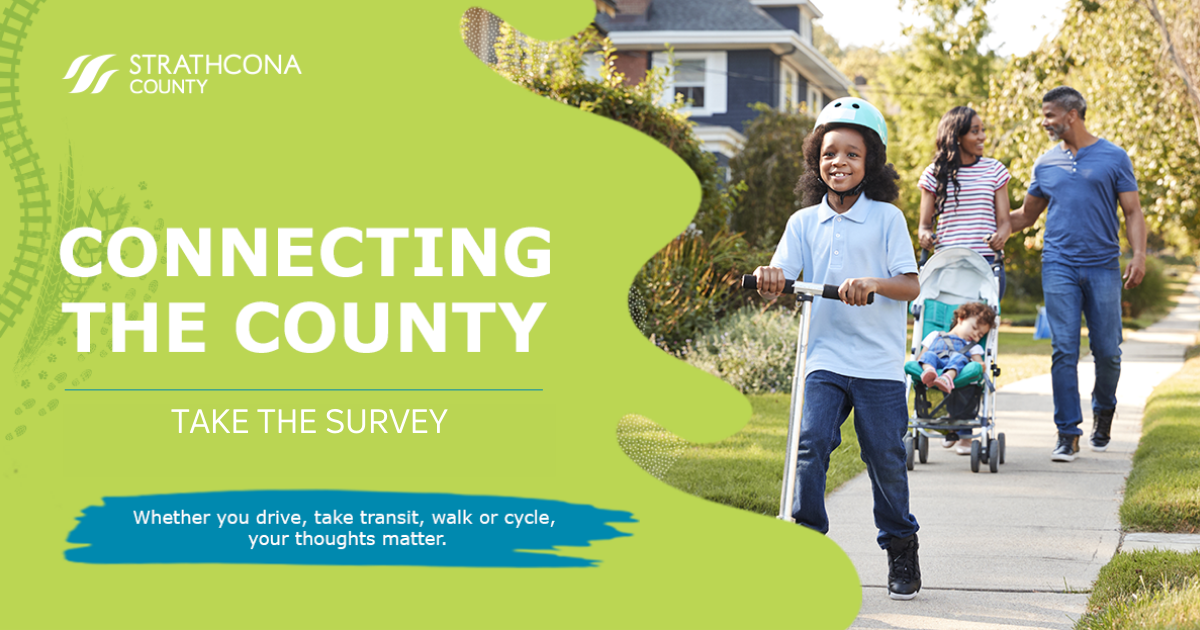 STRATHCONA COUNTY

CONNECTING THE COUNTY

TAKE THE SURVEY

Whether you drive, take transit, walk or cycle, your thoughts matter.